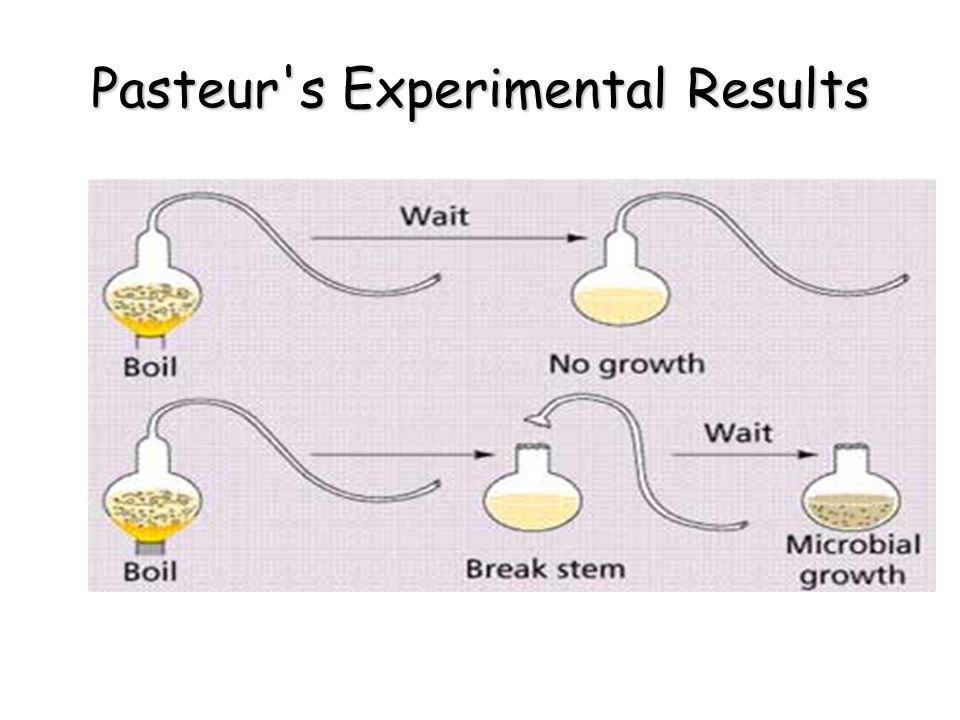 Pasteur's Experimental Results

Wait

Boil

No growth

Wait

Boil

Break stem

Microbial growth